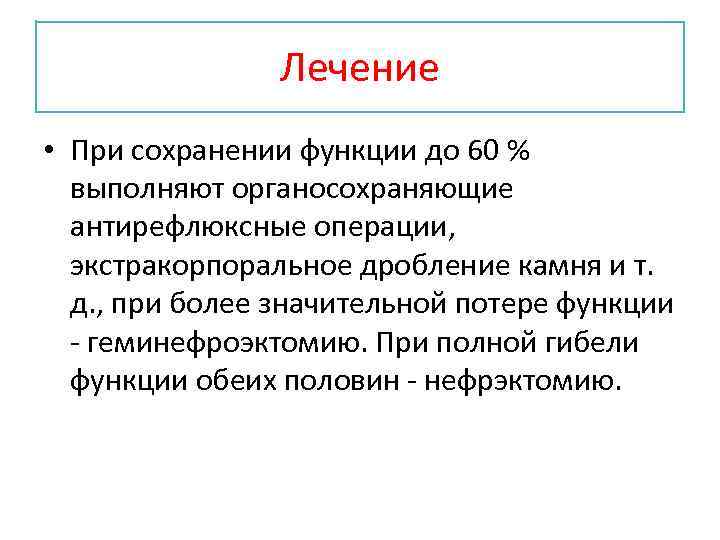 Лечение

• При сохранении функции до 60 % выполняют органосохраняющие антирефлюксные операции, экстракорпоральное дробление камня и т. д., при более значительной потере функции - геминефроэктомию. При полной гибели функции обеих половин - нефрэктомию.